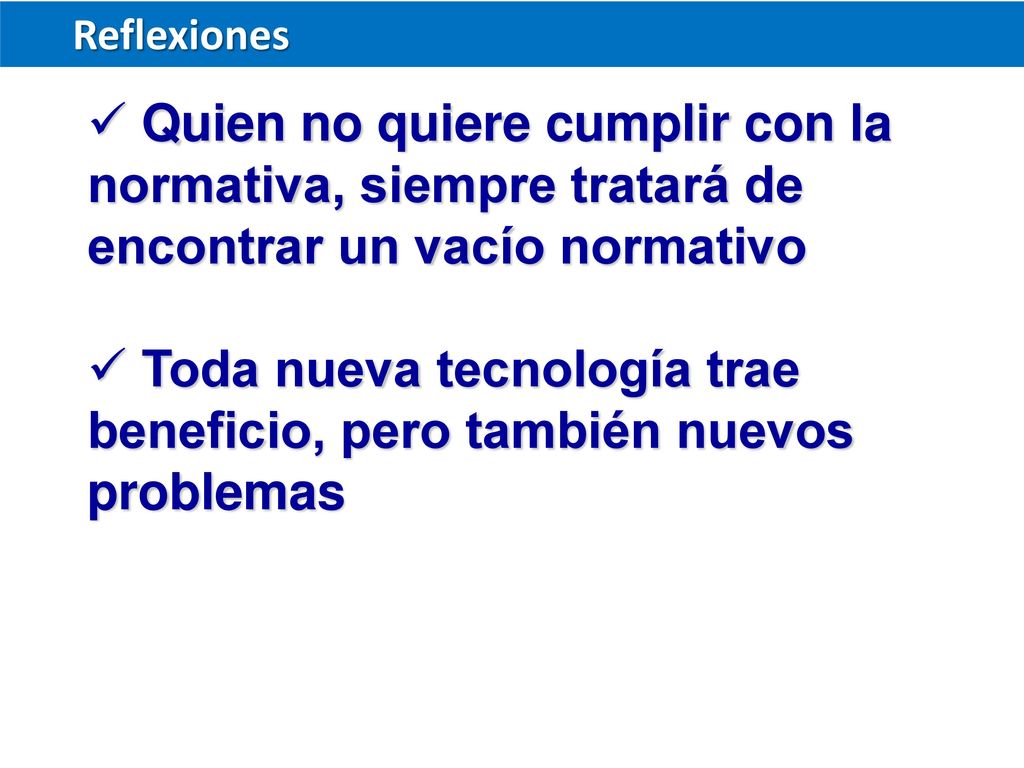 Reflexiones

✓ Quien no quiere cumplir con la normativa, siempre tratará de encontrar un vacío normativo

✓ Toda nueva tecnología trae beneficio, pero también nuevos problemas